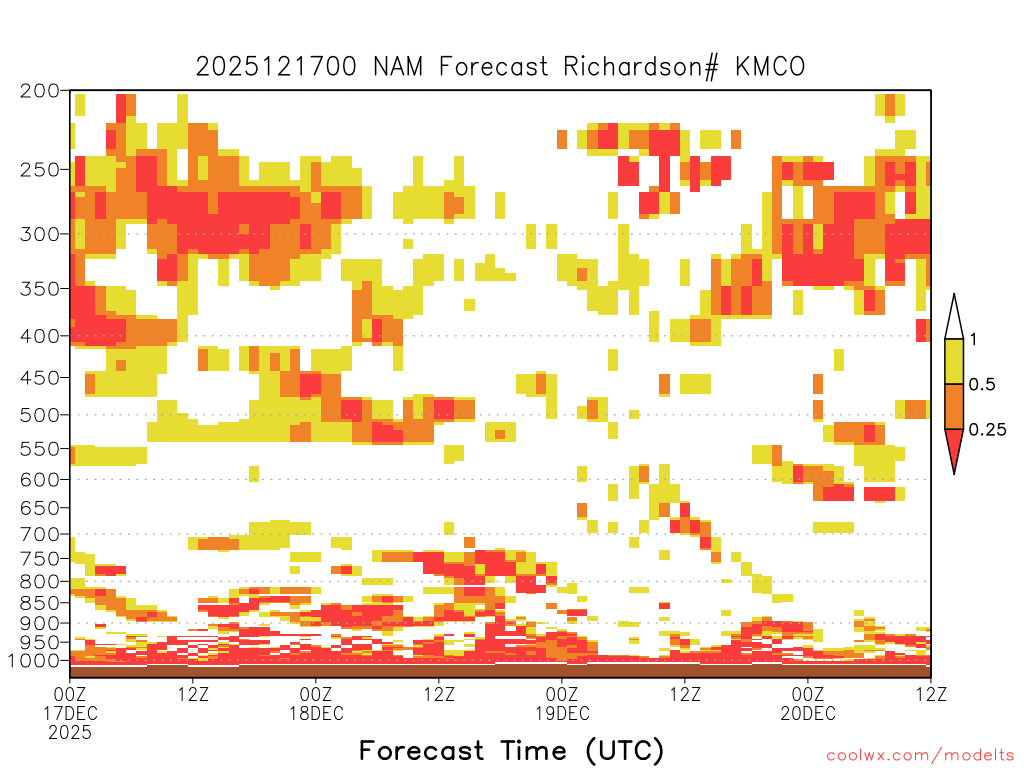 2025121700 NAM Forecast Richardson# KMCO

200
250
300
350
400
450
500
550
600
650
700
750
800
850
900
950
1000

1
0.5
0.25

00Z
17DEC
2025
12Z
00Z
18DEC
12Z
00Z
19DEC
12Z
00Z
20DEC
12Z

Forecast Time (UTC)

coolwx.com/modelts